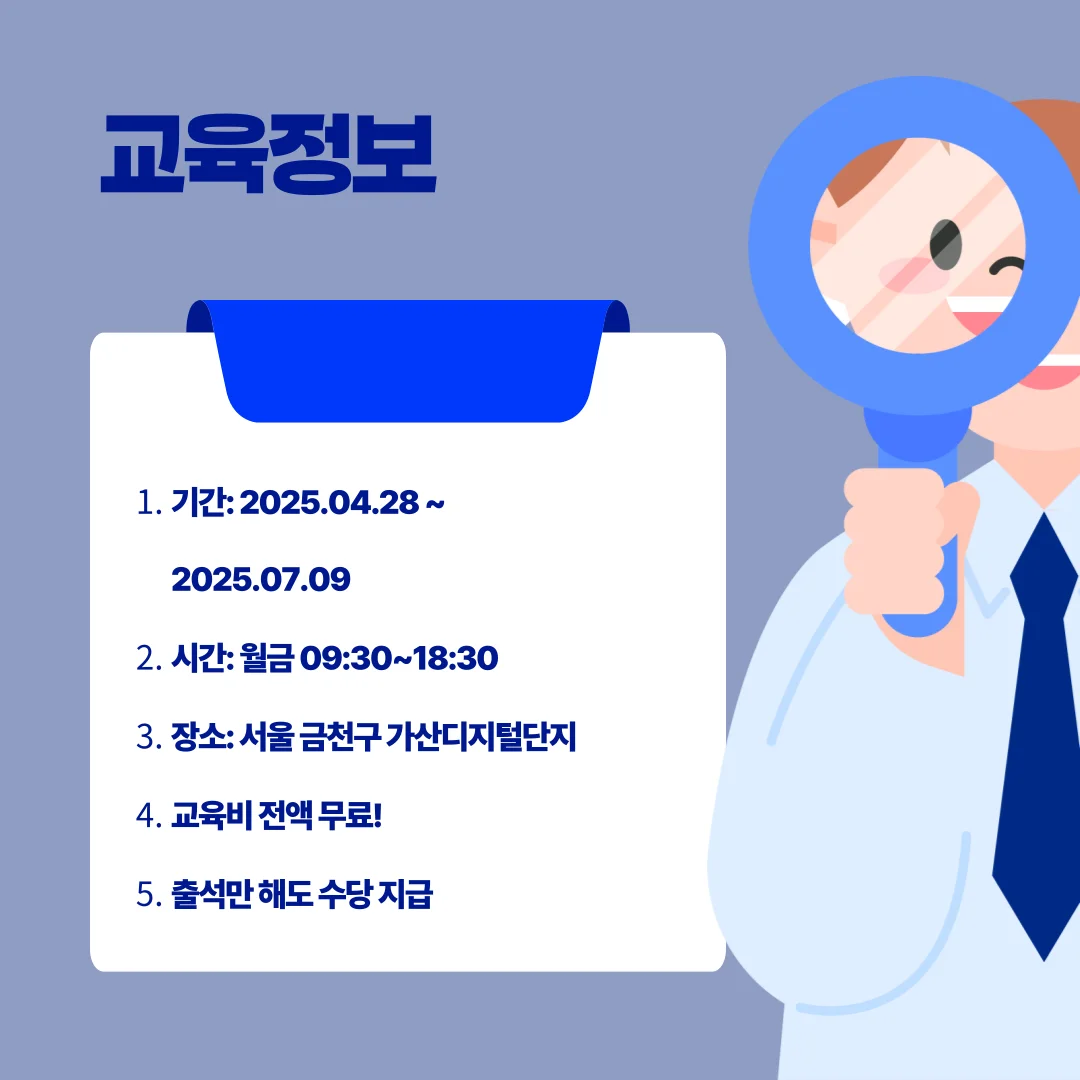 교육정보

1. 기간: 2025.04.28 ~ 2025.07.09

2. 시간: 월금 09:30~18:30

3. 장소: 서울 금천구 가산디지털단지

4. 교육비 전액 무료!

5. 출석만 해도 수당 지급